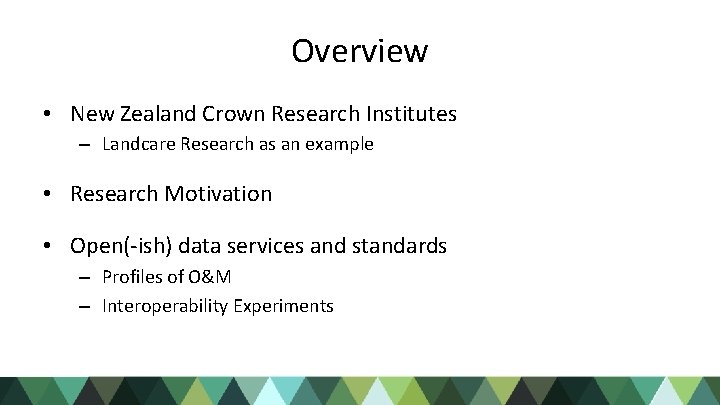 Overview

• New Zealand Crown Research Institutes
– Landcare Research as an example

• Research Motivation

• Open(-ish) data services and standards
– Profiles of O&M
– Interoperability Experiments